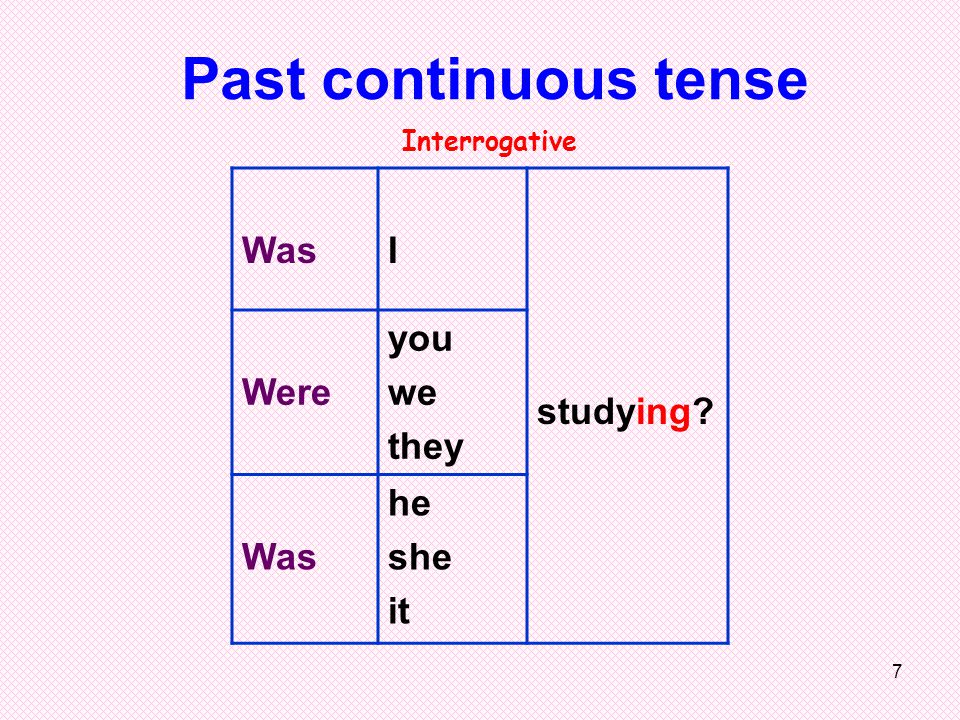 Past continuous tense

Interrogative

| Was | I | studying? |
|---|---|---|
| Were | you we they | |
| Was | he she it | |

7